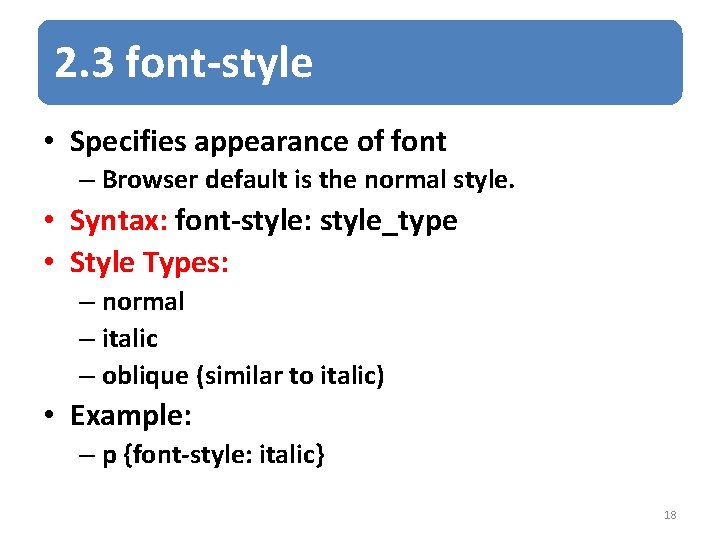 2.3 font-style

• Specifies appearance of font
– Browser default is the normal style.
• Syntax: font-style: style_type
• Style Types:
– normal
– italic
– oblique (similar to italic)
• Example:
– p {font-style: italic}

18